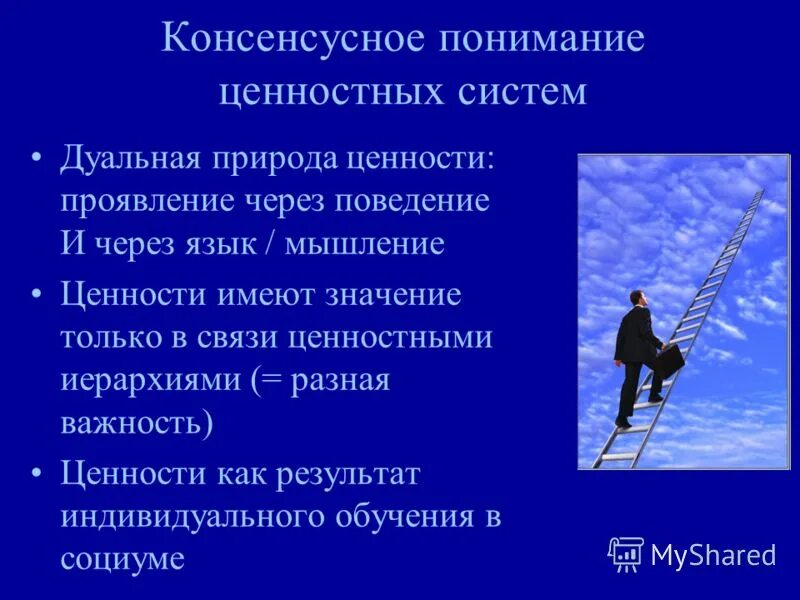 Консенсусное понимание ценностных систем

• Дуальная природа ценности: проявление через поведение И через язык / мышление

• Ценности имеют значение только в связи ценностными иерархиями (= разная важность)

• Ценности как результат индивидуального обучения в социуме

MyShared